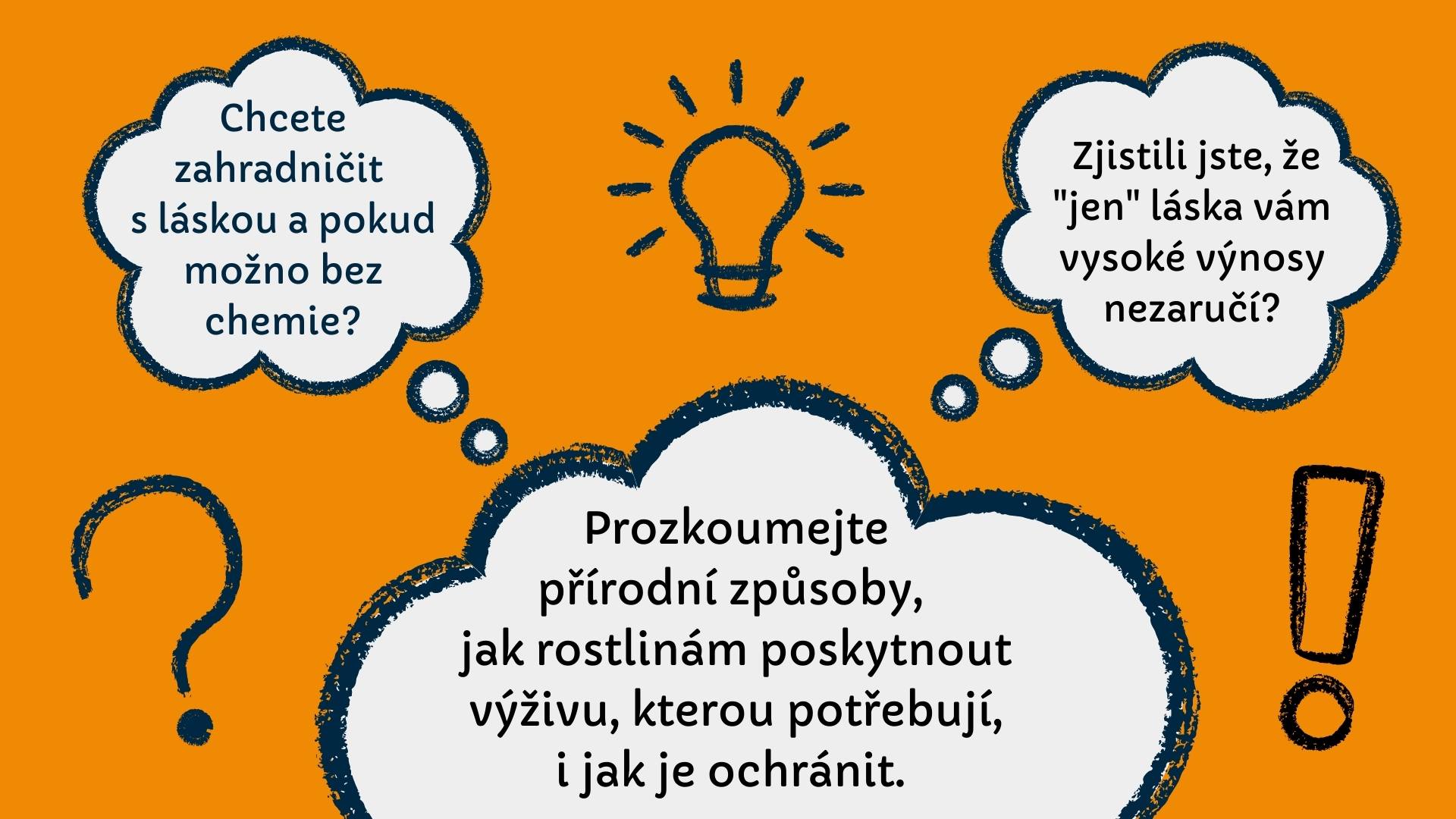 Chcete zahradničit s láskou a pokud možno bez chemie?

Zjistili jste, že "jen" láska vám vysoké výnosy nezaručí?

Prozkoumejte přírodní způsoby, jak rostlinám poskytnout výživu, kterou potřebují, i jak je ochránit.